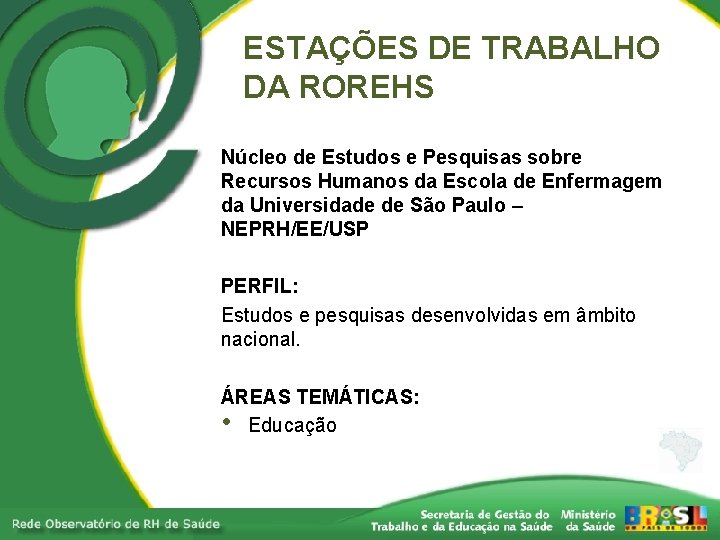 ESTAÇÕES DE TRABALHO DA ROREHS

Núcleo de Estudos e Pesquisas sobre Recursos Humanos da Escola de Enfermagem da Universidade de São Paulo – NEPRH/EE/USP

PERFIL:

Estudos e pesquisas desenvolvidas em âmbito nacional.

ÁREAS TEMÁTICAS:

• Educação

Rede Observatório de RH de Saúde

Secretaria de Gestão do Trabalho e da Educação na Saúde

Ministério da Saúde

BRASIL
UM PAÍS DE TODOS